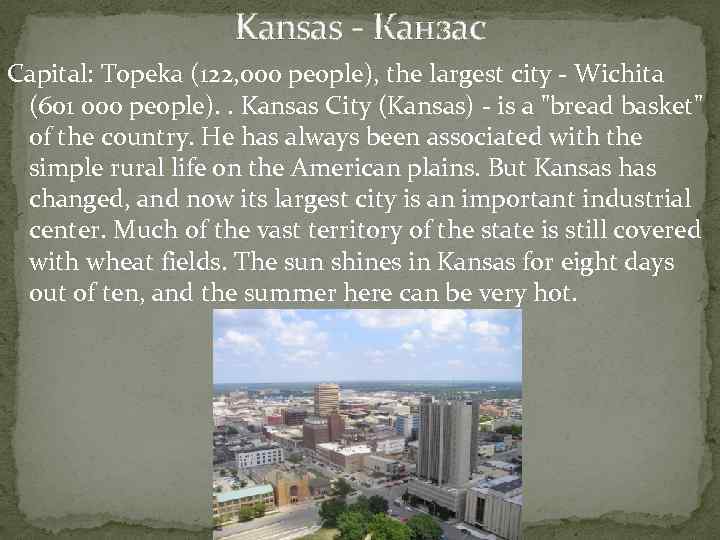 Kansas - Канзас

Capital: Topeka (122,000 people), the largest city - Wichita (601 000 people). . Kansas City (Kansas) - is a "bread basket" of the country. He has always been associated with the simple rural life on the American plains. But Kansas has changed, and now its largest city is an important industrial center. Much of the vast territory of the state is still covered with wheat fields. The sun shines in Kansas for eight days out of ten, and the summer here can be very hot.